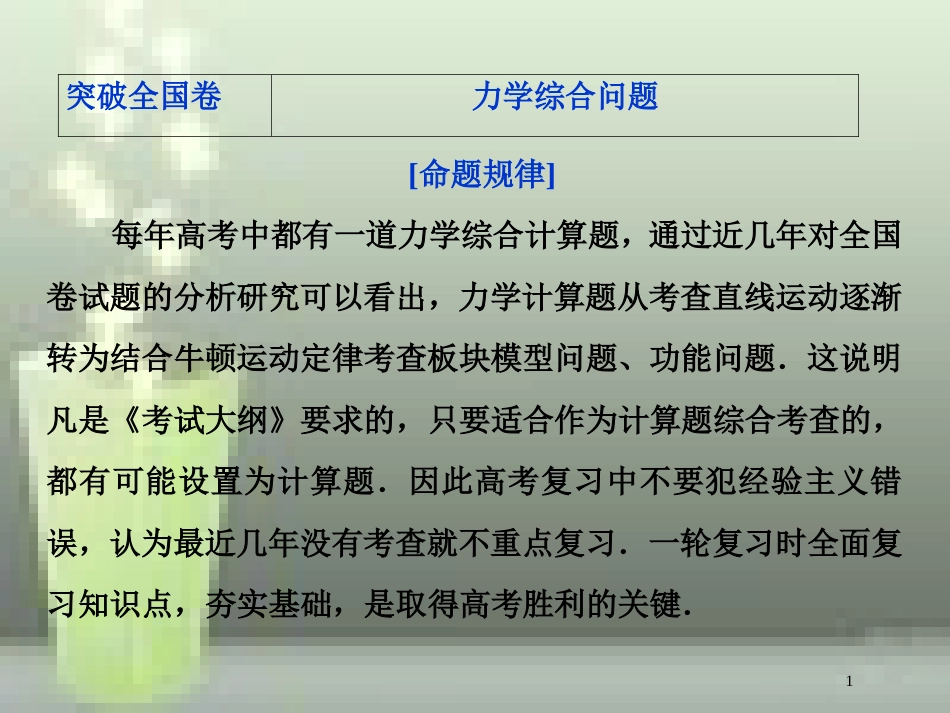 | 突破全国卷 | 力学综合问题 |
|---|---|

[命题规律]

每年高考中都有一道力学综合计算题，通过近几年对全国卷试题的分析研究可以看出，力学计算题从考查直线运动逐渐转为结合牛顿运动定律考查板块模型问题、功能问题．这说明凡是《考试大纲》要求的，只要适合作为计算题综合考查的，都有可能设置为计算题．因此高考复习中不要犯经验主义错误，认为最近几年没有考查就不重点复习．一轮复习时全面复习知识点，夯实基础，是取得高考胜利的关键．

1